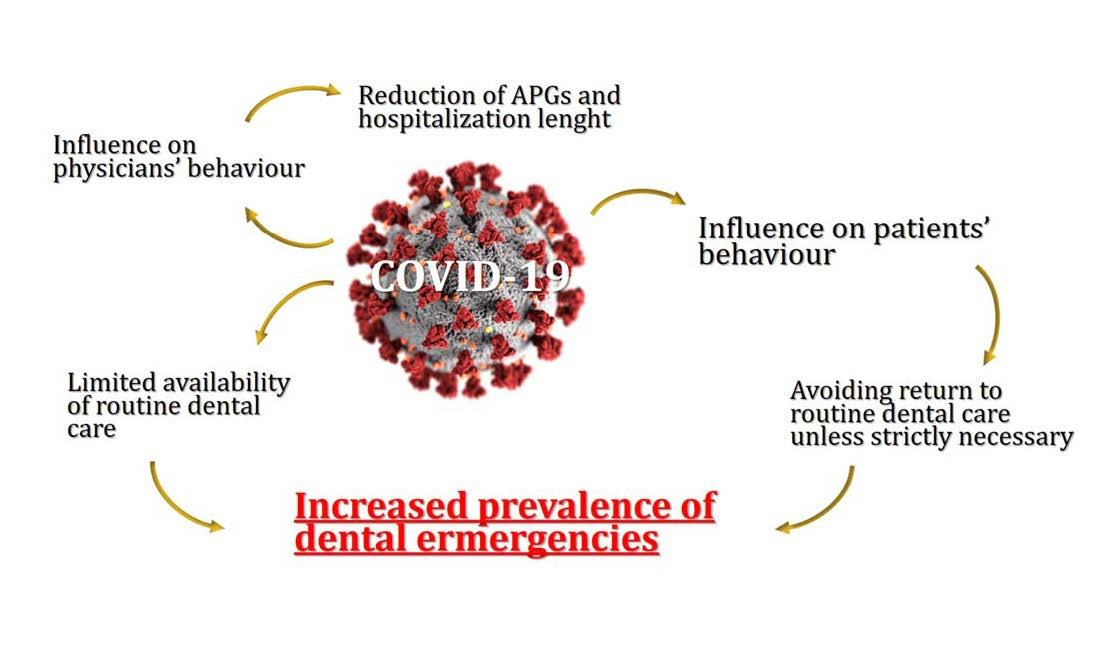 Reduction of APGs and hospitalization lenght

Influence on physicians' behaviour

COVID-19

Influence on patients' behaviour

Limited availability of routine dental care

Avoiding return to routine dental care unless strictly necessary

Increased prevalence of dental ermergencies